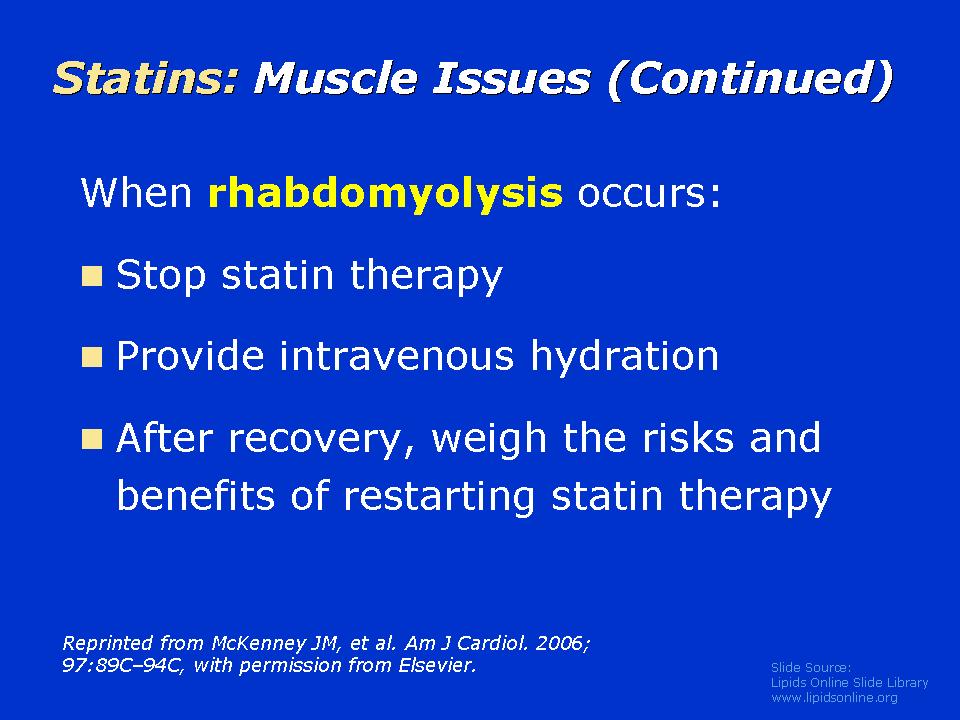 Statins: Muscle Issues (Continued)

When rhabdomyolysis occurs:

- Stop statin therapy
- Provide intravenous hydration
- After recovery, weigh the risks and benefits of restarting statin therapy

Reprinted from McKenney JM, et al. Am J Cardiol. 2006; 97:89C–94C, with permission from Elsevier.

Slide Source:
Lipids Online Slide Library
www.lipidsonline.org